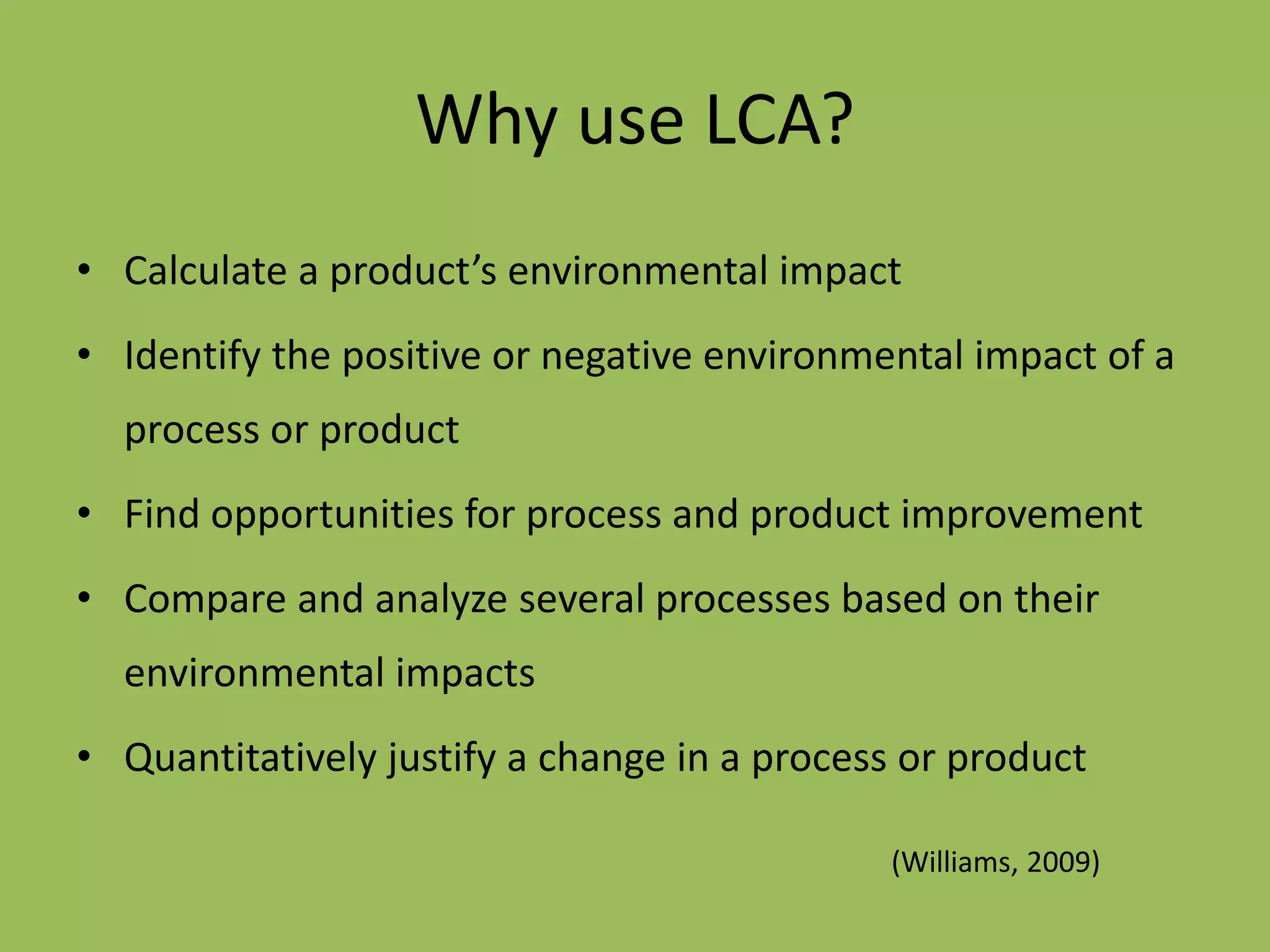 Why use LCA?

• Calculate a product’s environmental impact
• Identify the positive or negative environmental impact of a process or product
• Find opportunities for process and product improvement
• Compare and analyze several processes based on their environmental impacts
• Quantitatively justify a change in a process or product

(Williams, 2009)